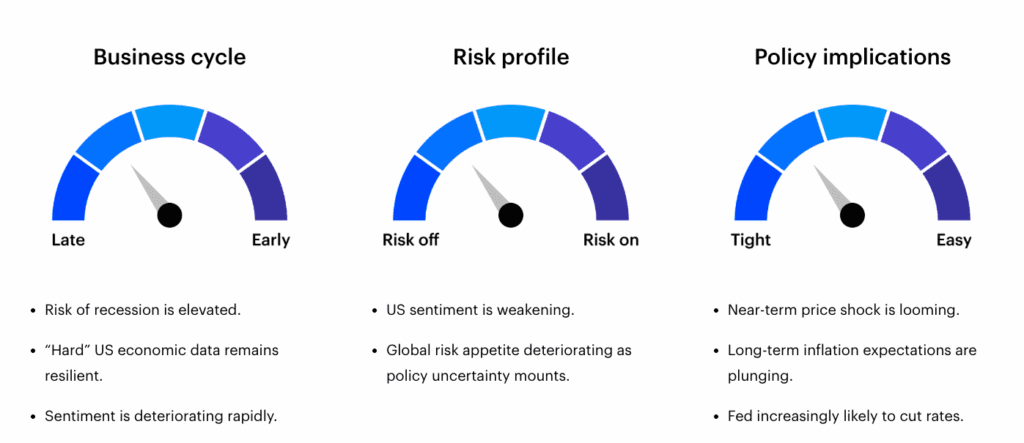 Business cycle

Late

Early

- Risk of recession is elevated.
- "Hard" US economic data remains resilient.
- Sentiment is deteriorating rapidly.

Risk profile

Risk off

Risk on

- US sentiment is weakening.
- Global risk appetite deteriorating as policy uncertainty mounts.

Policy implications

Tight

Easy

- Near-term price shock is looming.
- Long-term inflation expectations are plunging.
- Fed increasingly likely to cut rates.